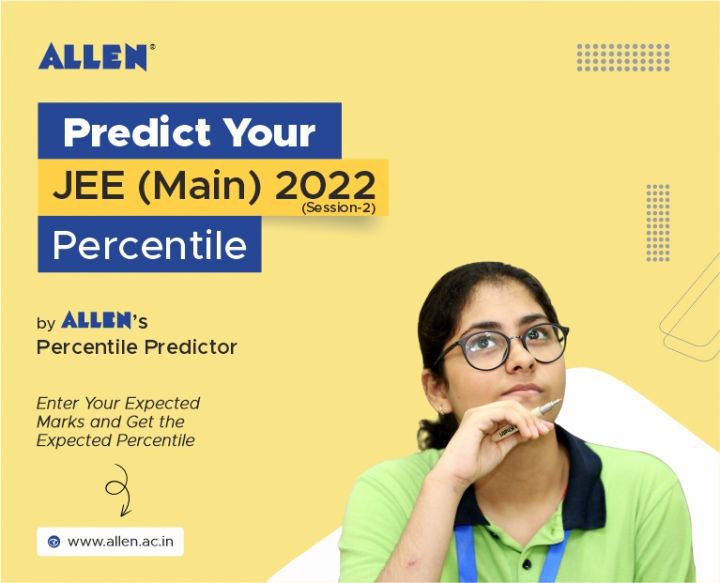 ALLEN®

Predict Your
JEE (Main) 2022
(Session-2)
Percentile

by ALLEN's
Percentile Predictor

Enter Your Expected Marks and Get the Expected Percentile

www.allen.ac.in